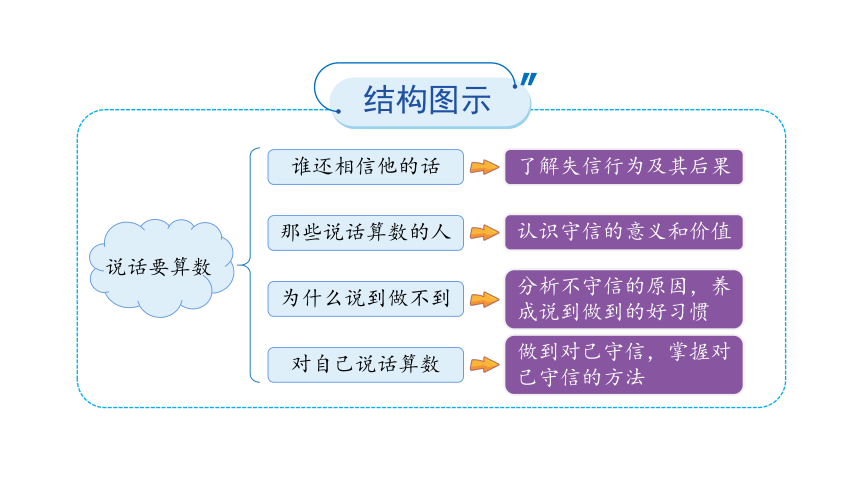 结构图示

说话要算数

谁还相信他的话
了解失信行为及其后果

那些说话算数的人
认识守信的意义和价值

为什么说到做不到
分析不守信的原因，养成说到做到的好习惯

对自己说话算数
做到对己守信，掌握对己守信的方法